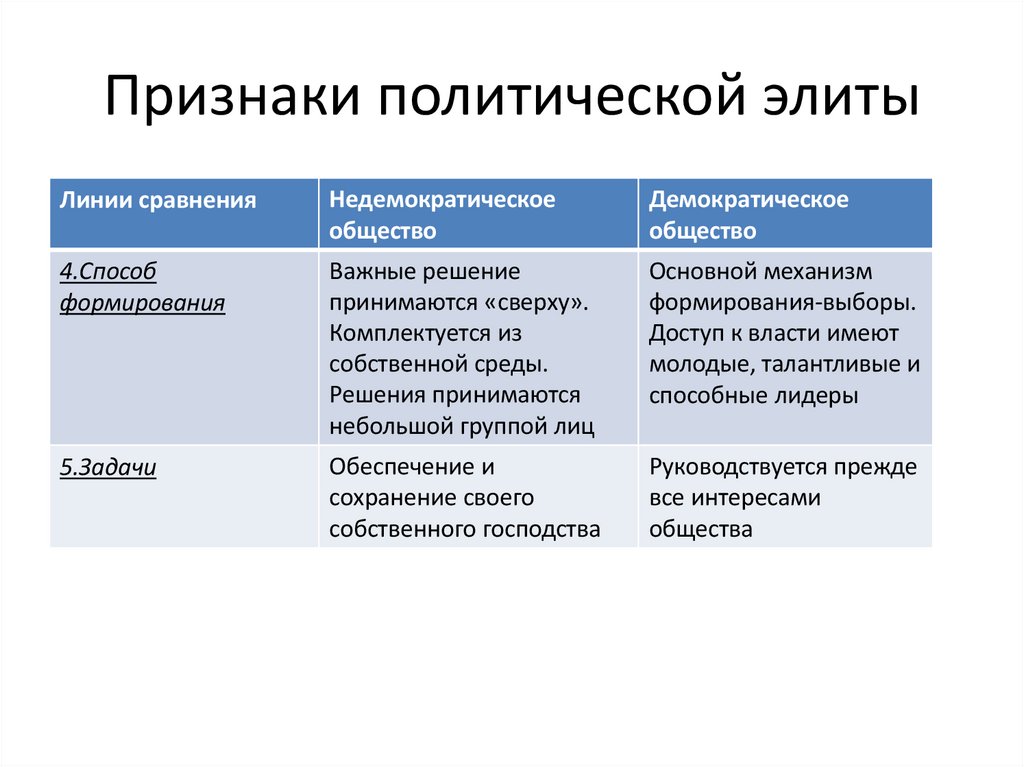 Признаки политической элиты

| Линии сравнения | Недемократическое общество | Демократическое общество |
|---|---|---|
| 4.Способ формирования | Важные решение принимаются «сверху». Комплектуется из собственной среды. Решения принимаются небольшой группой лиц | Основной механизм формирования-выборы. Доступ к власти имеют молодые, талантливые и способные лидеры |
| 5.Задачи | Обеспечение и сохранение своего собственного господства | Руководствуется прежде все интересами общества |